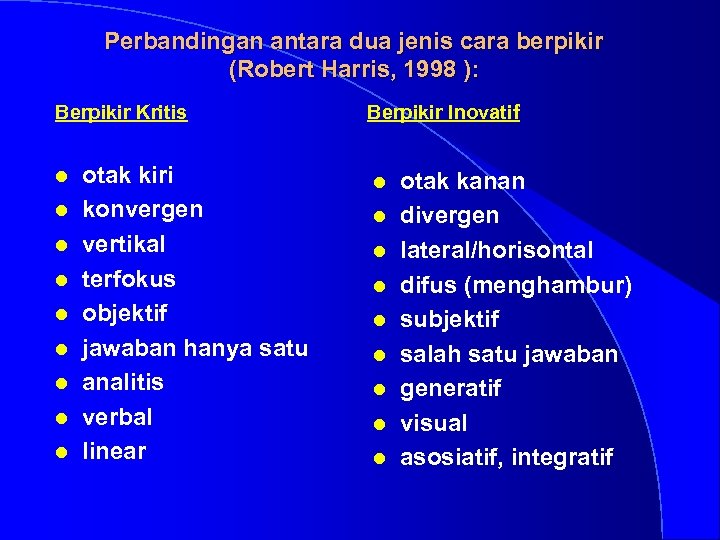 Perbandingan antara dua jenis cara berpikir (Robert Harris, 1998 ):

Berpikir Kritis

- otak kiri
- konvergen
- vertikal
- terfokus
- objektif
- jawaban hanya satu
- analitis
- verbal
- linear

Berpikir Inovatif

- otak kanan
- divergen
- lateral/horisontal
- difus (menghambur)
- subjektif
- salah satu jawaban
- generatif
- visual
- asosiatif, integratif